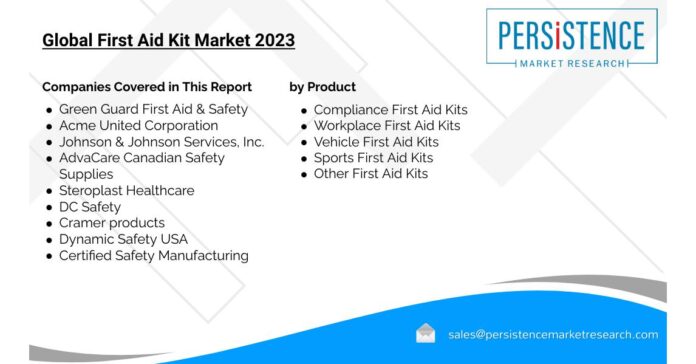 Global First Aid Kit Market 2023

PERSiSTENCE
MARKET RESEARCH

Companies Covered in This Report
- Green Guard First Aid & Safety
- Acme United Corporation
- Johnson & Johnson Services, Inc.
- AdvaCare Canadian Safety Supplies
- Steroplast Healthcare
- DC Safety
- Cramer products
- Dynamic Safety USA
- Certified Safety Manufacturing

by Product
- Compliance First Aid Kits
- Workplace First Aid Kits
- Vehicle First Aid Kits
- Sports First Aid Kits
- Other First Aid Kits

sales@persistencemarketresearch.com